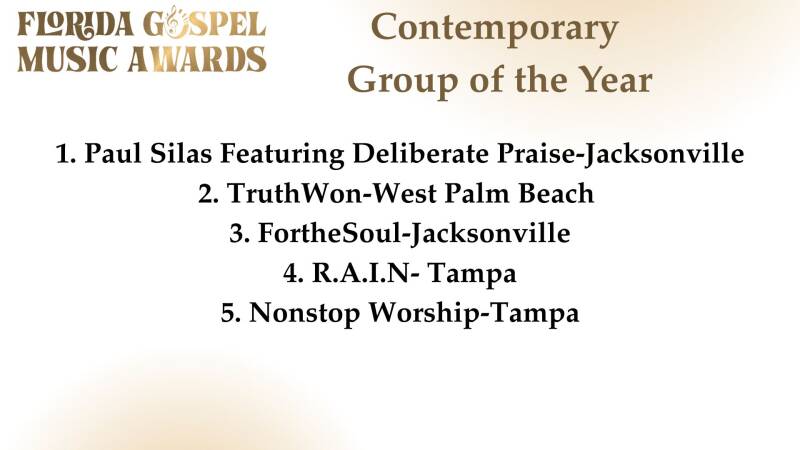 FLORIDA GOSPEL MUSIC AWARDS

Contemporary Group of the Year

1. Paul Silas Featuring Deliberate Praise-Jacksonville
2. TruthWon-West Palm Beach
3. FortheSoul-Jacksonville
4. R.A.I.N- Tampa
5. Nonstop Worship-Tampa